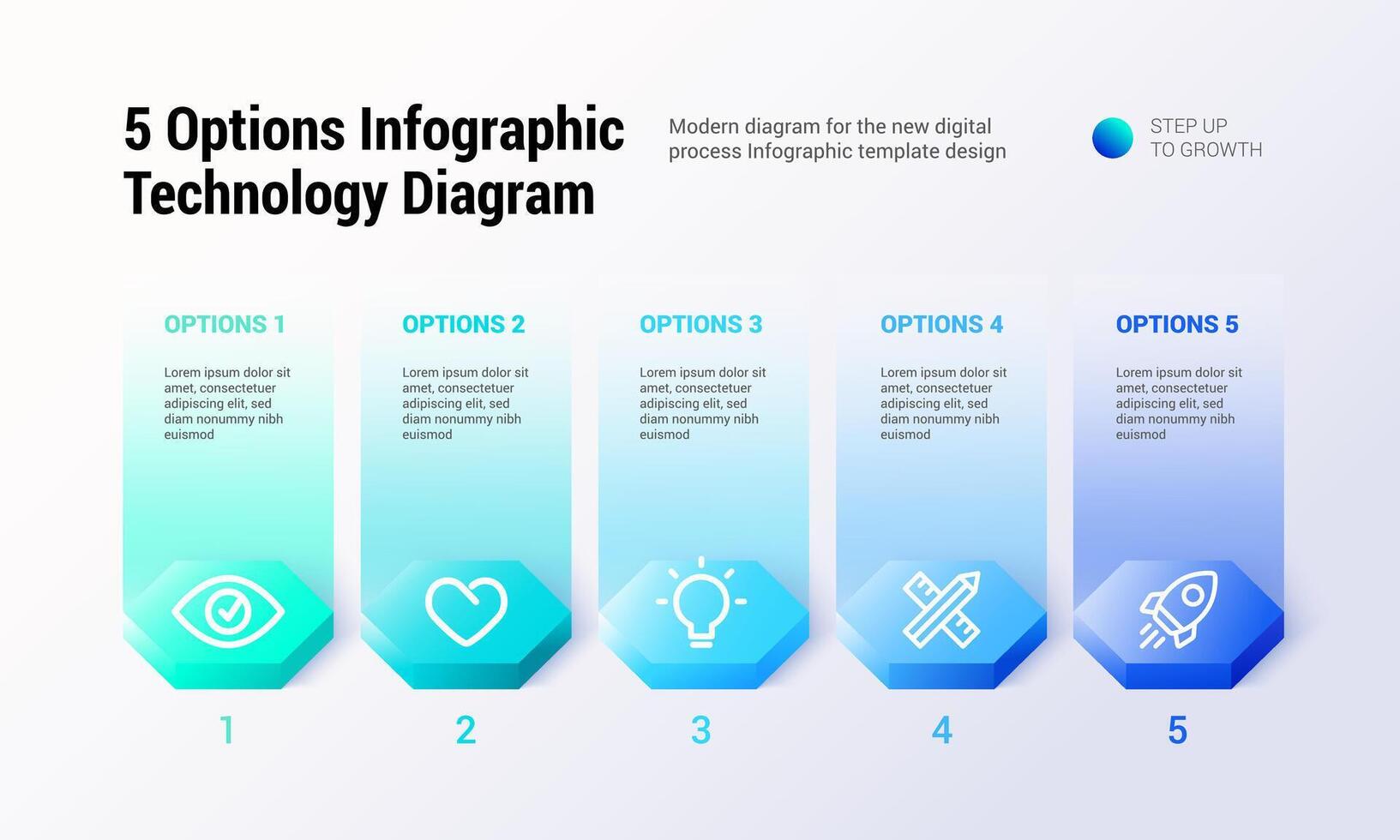 5 Options Infographic Technology Diagram

Modern diagram for the new digital process Infographic template design

STEP UP
TO GROWTH

OPTIONS 1

Lorem ipsum dolor sit amet, consectetuer adipiscing elit, sed diam nonummy nibh euismod

1

OPTIONS 2

Lorem ipsum dolor sit amet, consectetuer adipiscing elit, sed diam nonummy nibh euismod

2

OPTIONS 3

Lorem ipsum dolor sit amet, consectetuer adipiscing elit, sed diam nonummy nibh euismod

3

OPTIONS 4

Lorem ipsum dolor sit amet, consectetuer adipiscing elit, sed diam nonummy nibh euismod

4

OPTIONS 5

Lorem ipsum dolor sit amet, consectetuer adipiscing elit, sed diam nonummy nibh euismod

5